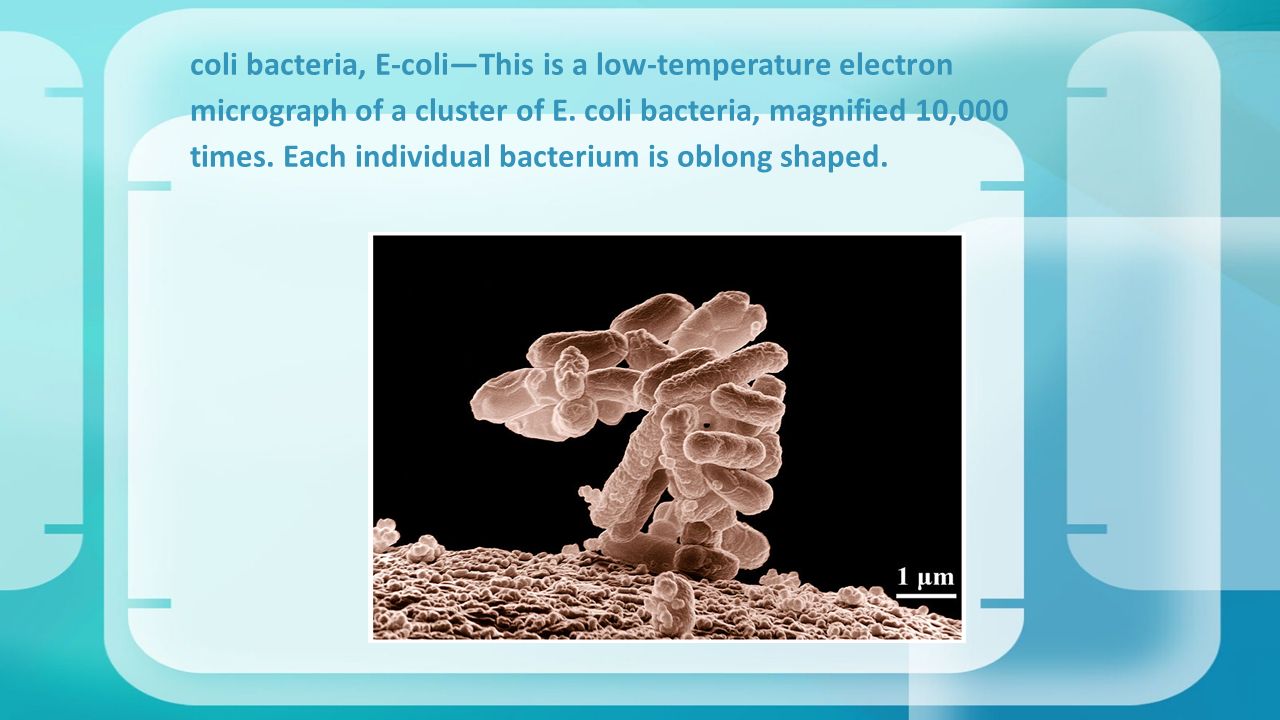 coli bacteria, E-coli—This is a low-temperature electron micrograph of a cluster of E. coli bacteria, magnified 10,000 times. Each individual bacterium is oblong shaped.

1 μm